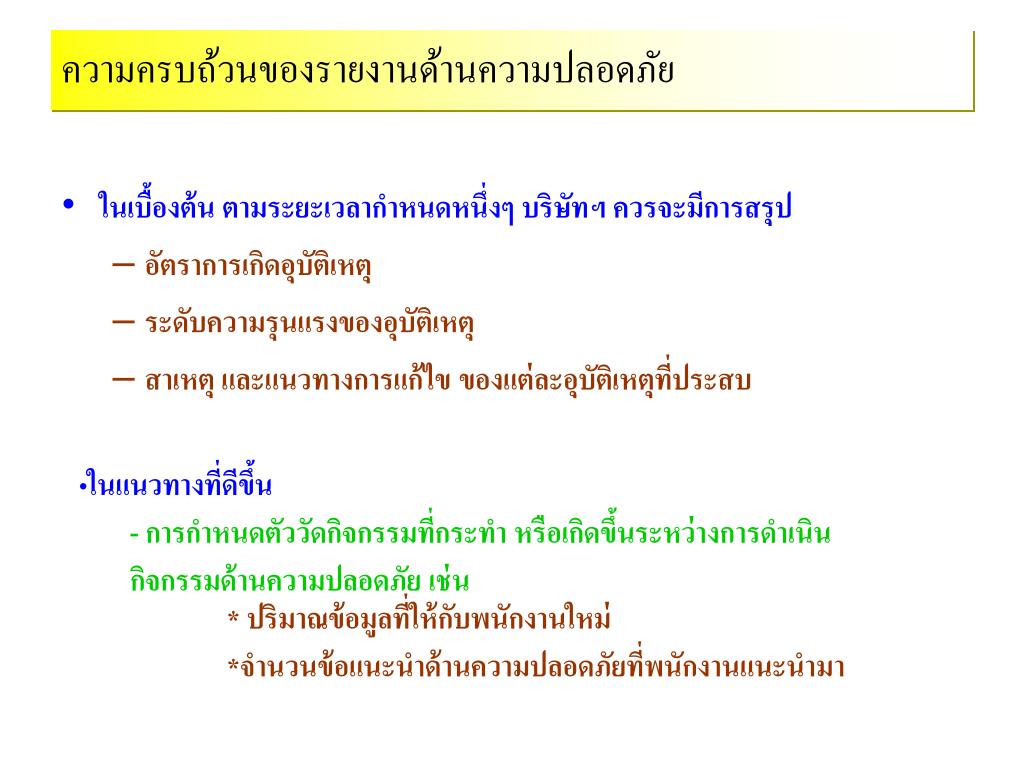 ความครบถ้วนของรายงานด้านความปลอดภัย

• ในเบื้องต้น ตามระยะเวลากำหนดหนึ่งๆ บริษัทฯ ควรจะมีการสรุป

– อัตราการเกิดอุบัติเหตุ

– ระดับความรุนแรงของอุบัติเหตุ

– สาเหตุ และแนวทางการแก้ไข ของแต่ละอุบัติเหตุที่ประสบ

•ในแนวทางที่ดีขึ้น

- การกำหนดตัววัดกิจกรรมที่กระทำ หรือเกิดขึ้นระหว่างการดำเนินกิจกรรมด้านความปลอดภัย เช่น

* ปริมาณข้อมูลที่ให้กับพนักงานใหม่

*จำนวนข้อแนะนำด้านความปลอดภัยที่พนักงานแนะนำมา